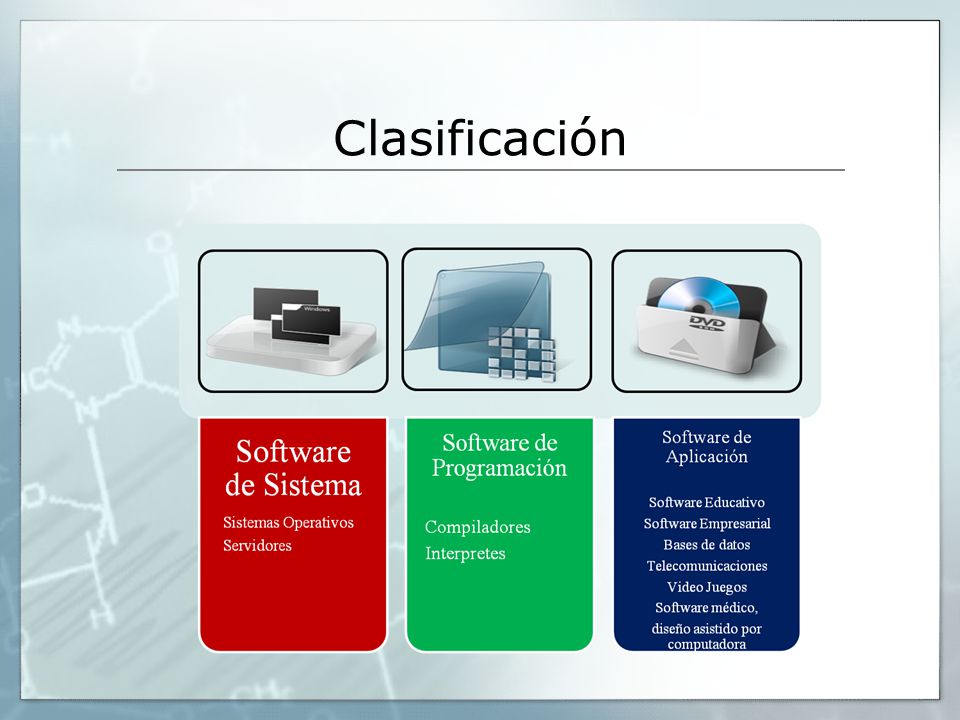 Clasificación

Windows

DVD

Software de Sistema

Sistemas Operativos
Servidores

Software de Programación

Compiladores
Interpretes

Software de Aplicación

Software Educativo
Software Empresarial
Bases de datos
Telecomunicaciones
Video Juegos
Software médico, diseño asistido por computadora